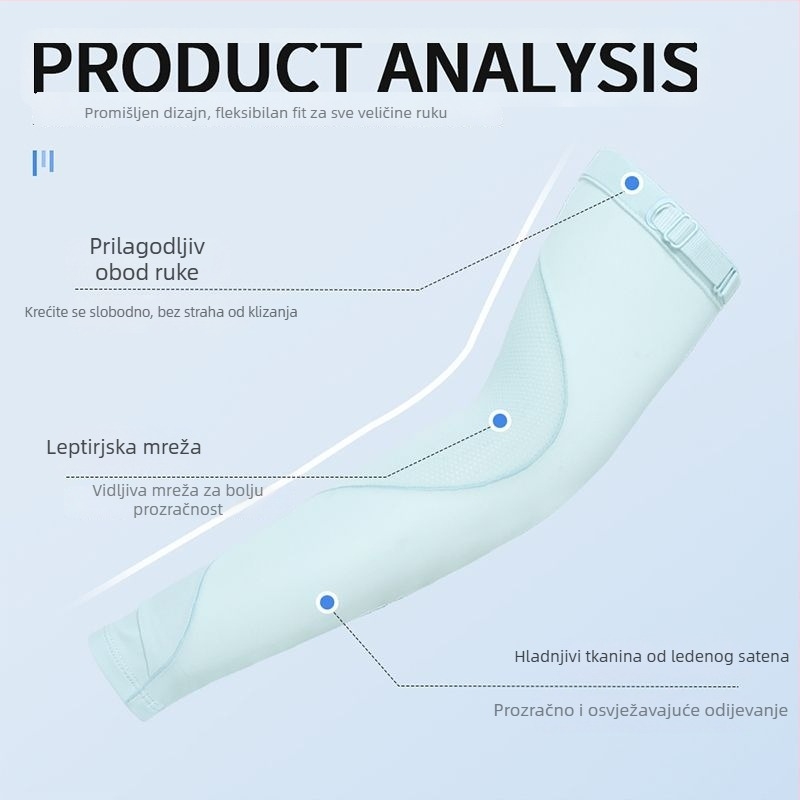 PRODUCT ANALYSIS

Promišljen dizajn, fleksibilan fit za sve veličine ruku

Prilagodljiv obod ruke

Krećite se slobodno, bez straha od klizanja

Leptirjska mreža

Vidljiva mreža za bolju prozračnost

Hladnjivi tkanina od ledenog satena

Prozračno i osvježavajuće odijevanje